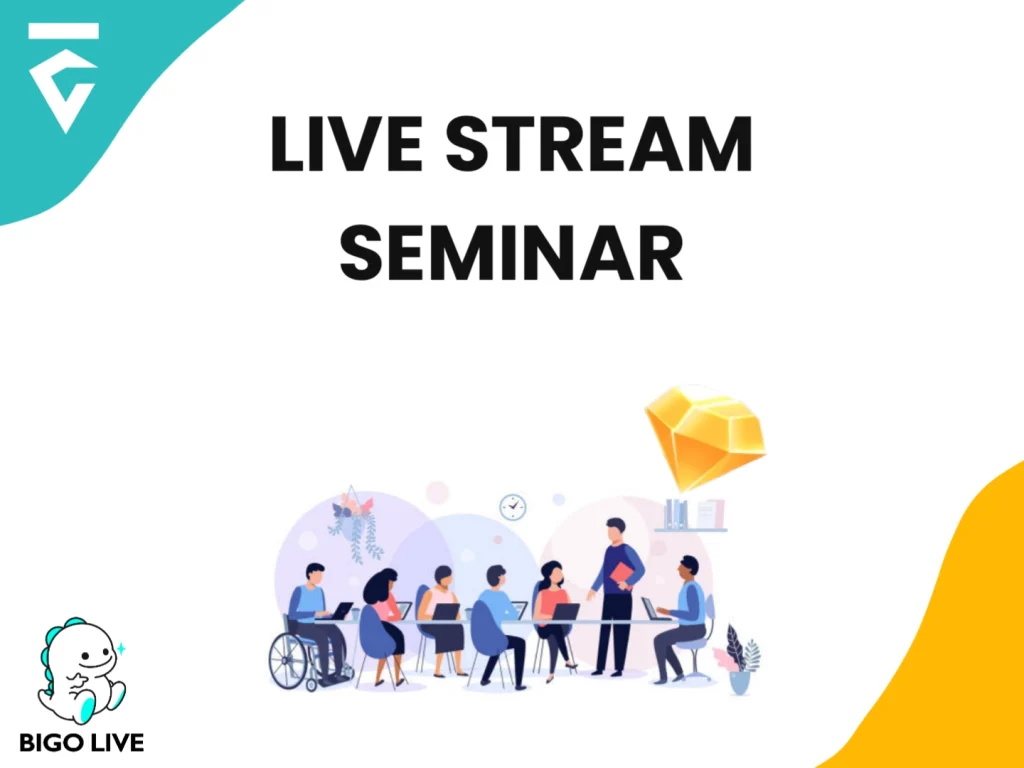 LIVE STREAM SEMINAR

BIGO LIVE